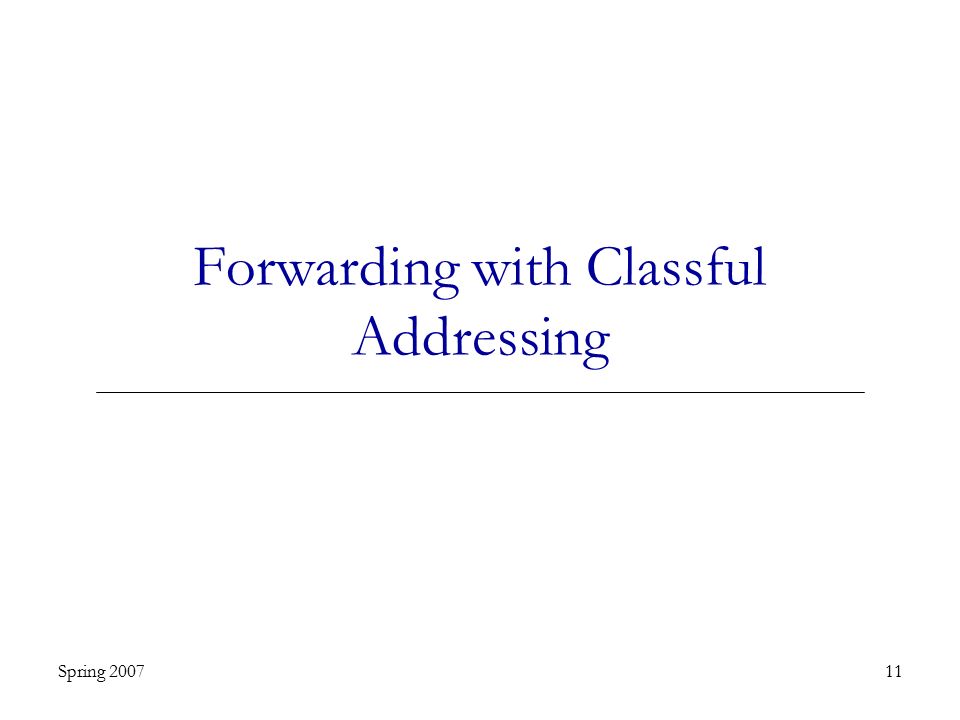 Forwarding with Classful Addressing

Spring 2007

11